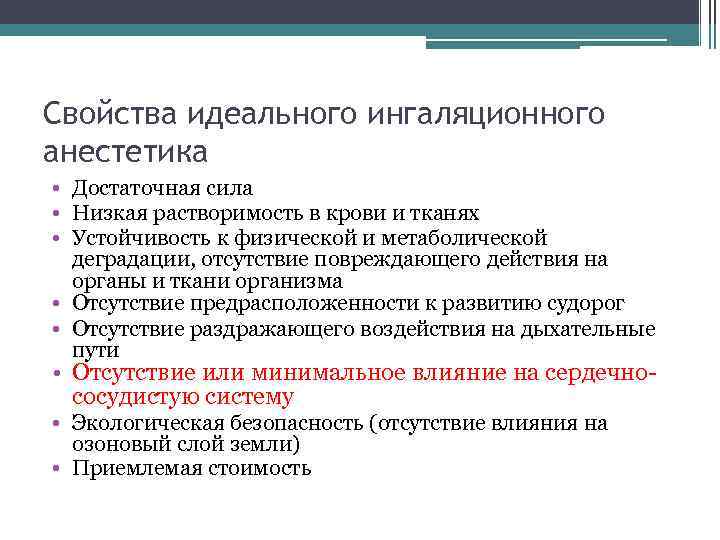 Свойства идеального ингаляционного анестетика

• Достаточная сила
• Низкая растворимость в крови и тканях
• Устойчивость к физической и метаболической деградации, отсутствие повреждающего действия на органы и ткани организма
• Отсутствие предрасположенности к развитию судорог
• Отсутствие раздражающего воздействия на дыхательные пути
• Отсутствие или минимальное влияние на сердечно-сосудистую систему
• Экологическая безопасность (отсутствие влияния на озоновый слой земли)
• Приемлемая стоимость